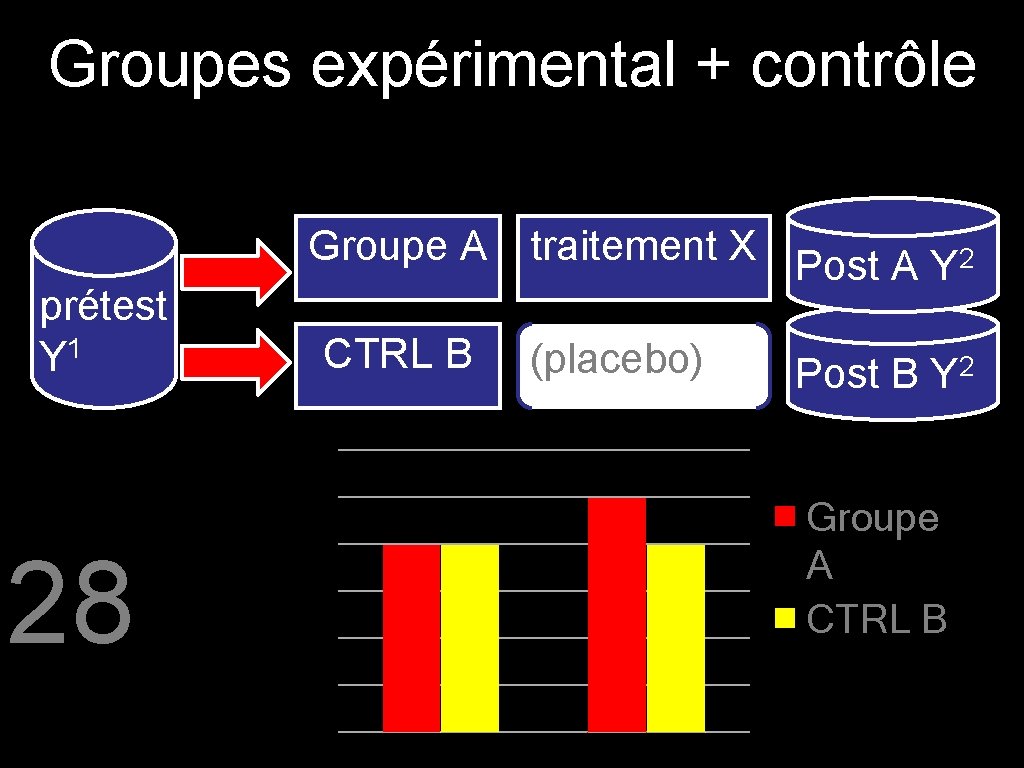 Groupes expérimental + contrôle

prétest $Y^1$

Groupe A

traitement X

Post A $Y^2$

CTRL B

(placebo)

Post B $Y^2$

28

Groupe A
CTRL B